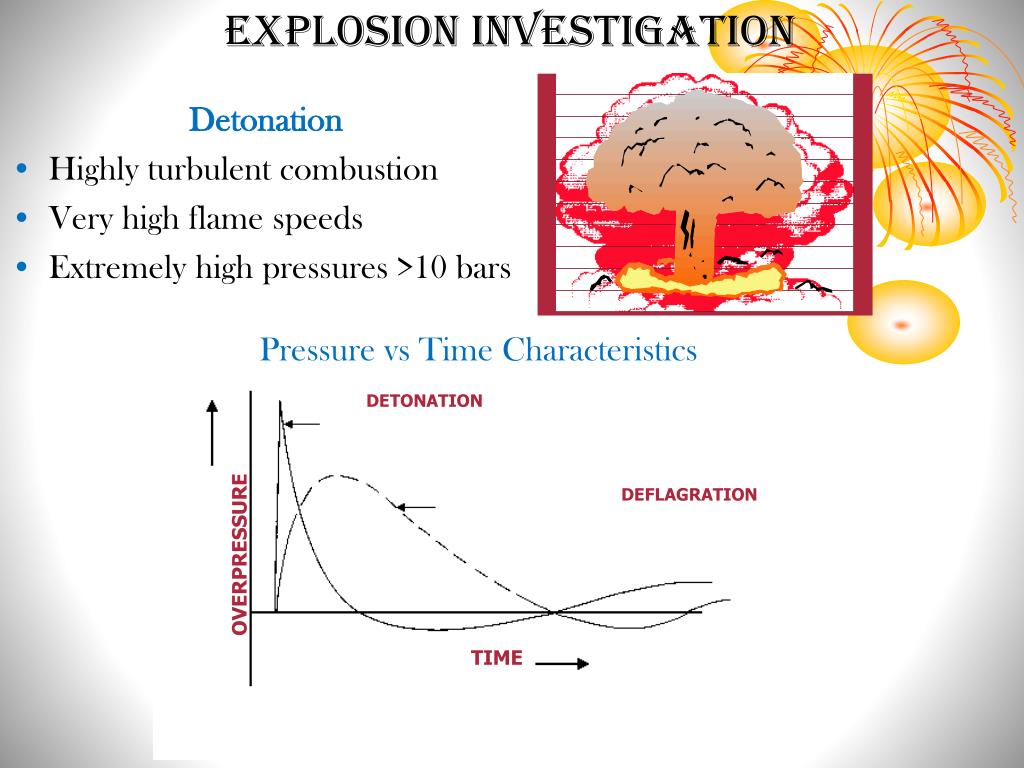 EXPLOSION INVESTIGATION

Detonation

• Highly turbulent combustion
• Very high flame speeds
• Extremely high pressures >10 bars

Pressure vs Time Characteristics

DETONATION

DEFLAGRATION

OVERPRESSURE

TIME